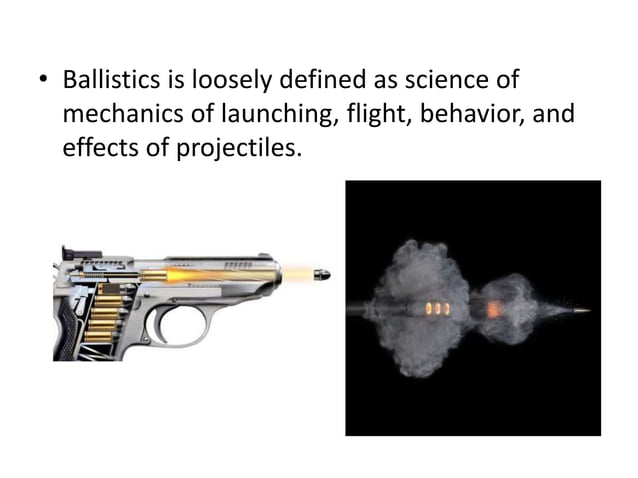 • Ballistics is loosely defined as science of mechanics of launching, flight, behavior, and effects of projectiles.